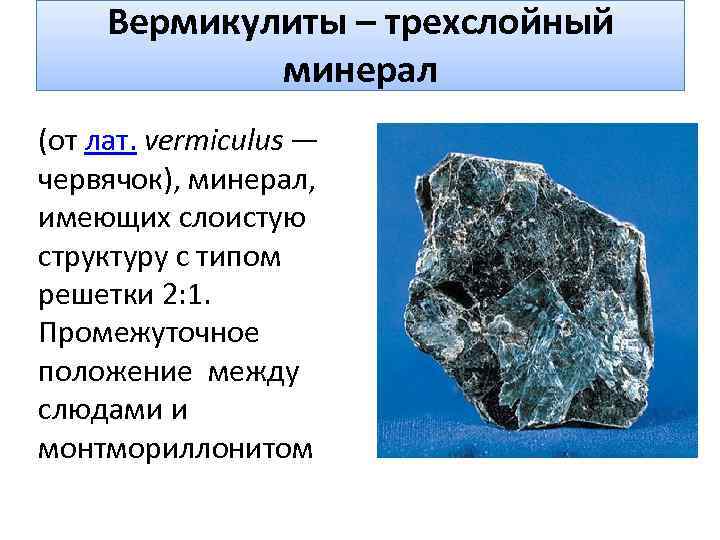 Вермикулиты – трехслойный минерал

(от лат. vermiculus — червячок), минерал, имеющих слоистую структуру с типом решетки 2:1. Промежуточное положение между слюдами и монтмориллонитом